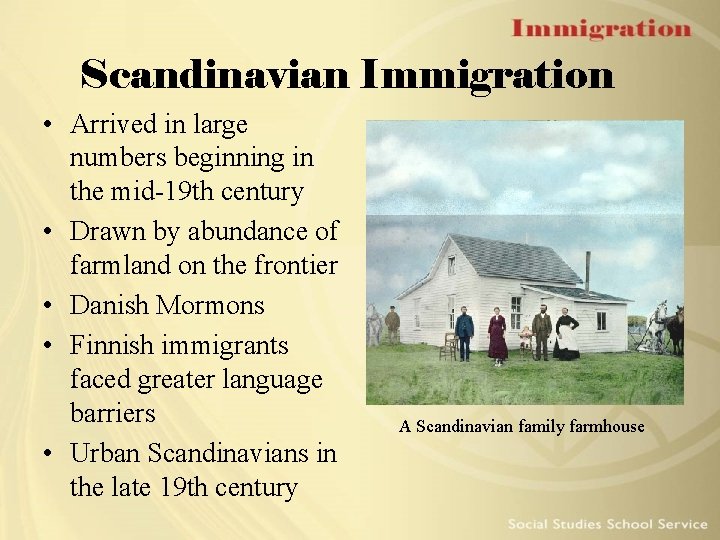 Immigration

Scandinavian Immigration

• Arrived in large numbers beginning in the mid-19th century
• Drawn by abundance of farmland on the frontier
• Danish Mormons
• Finnish immigrants faced greater language barriers
• Urban Scandinavians in the late 19th century

A Scandinavian family farmhouse

Social Studies School Service